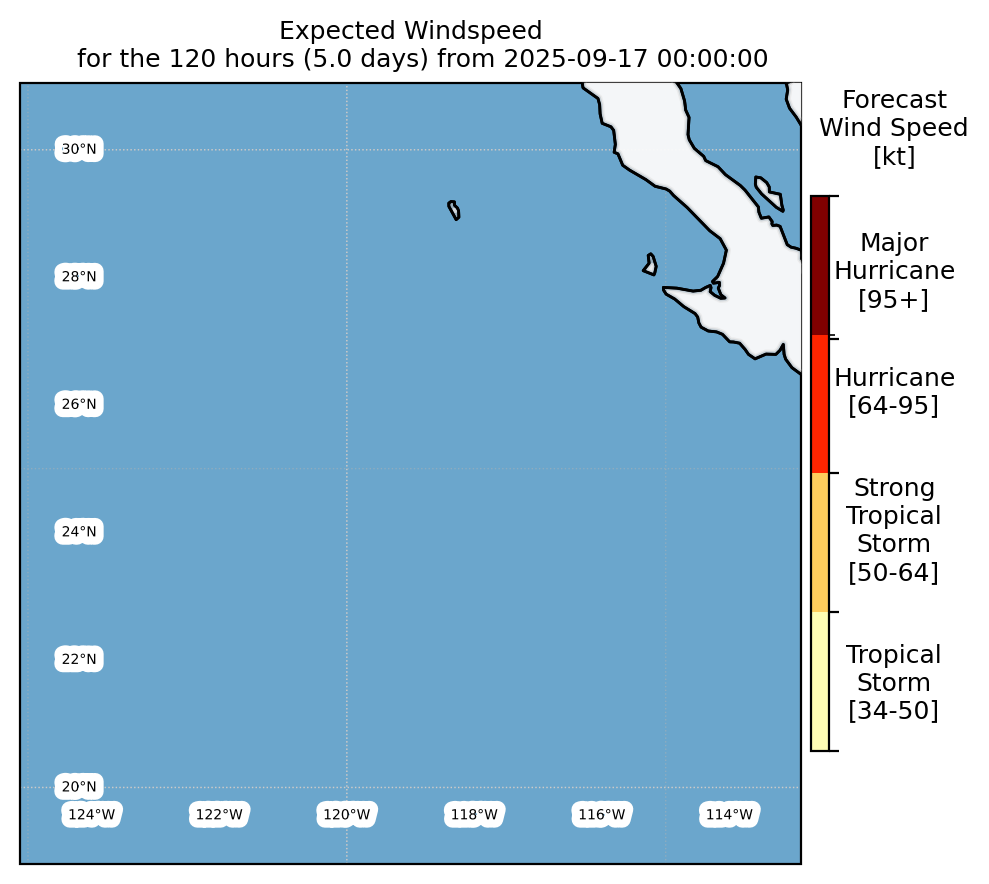 Expected Windspeed
for the 120 hours (5.0 days) from 2025-09-17 00:00:00

30°N
28°N
26°N
24°N
22°N
20°N
124°W
122°W
120°W
118°W
116°W
114°W

Forecast
Wind Speed
[kt]

Major
Hurricane
[95+]

Hurricane
[64-95]

Strong
Tropical
Storm
[50-64]

Tropical
Storm
[34-50]